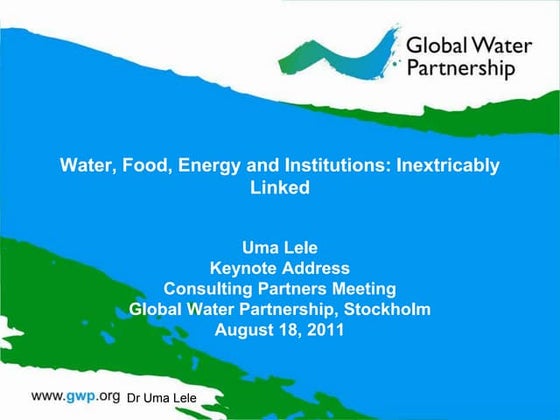 Global Water Partnership

Water, Food, Energy and Institutions: Inextricably Linked

Uma Lele
Keynote Address
Consulting Partners Meeting
Global Water Partnership, Stockholm
August 18, 2011

www.gwp.org Dr Uma Lele